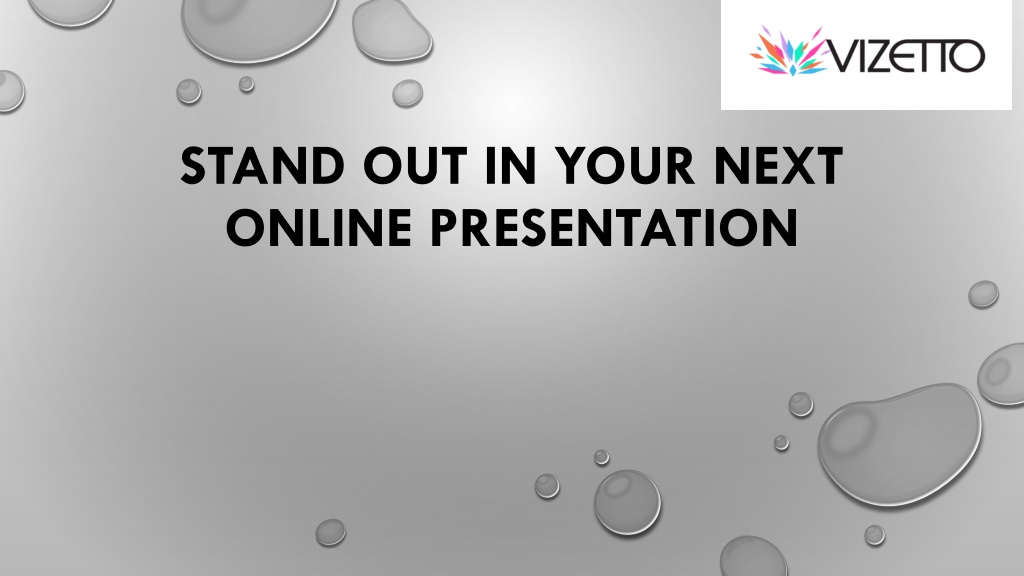 VIZETTO

STAND OUT IN YOUR NEXT ONLINE PRESENTATION